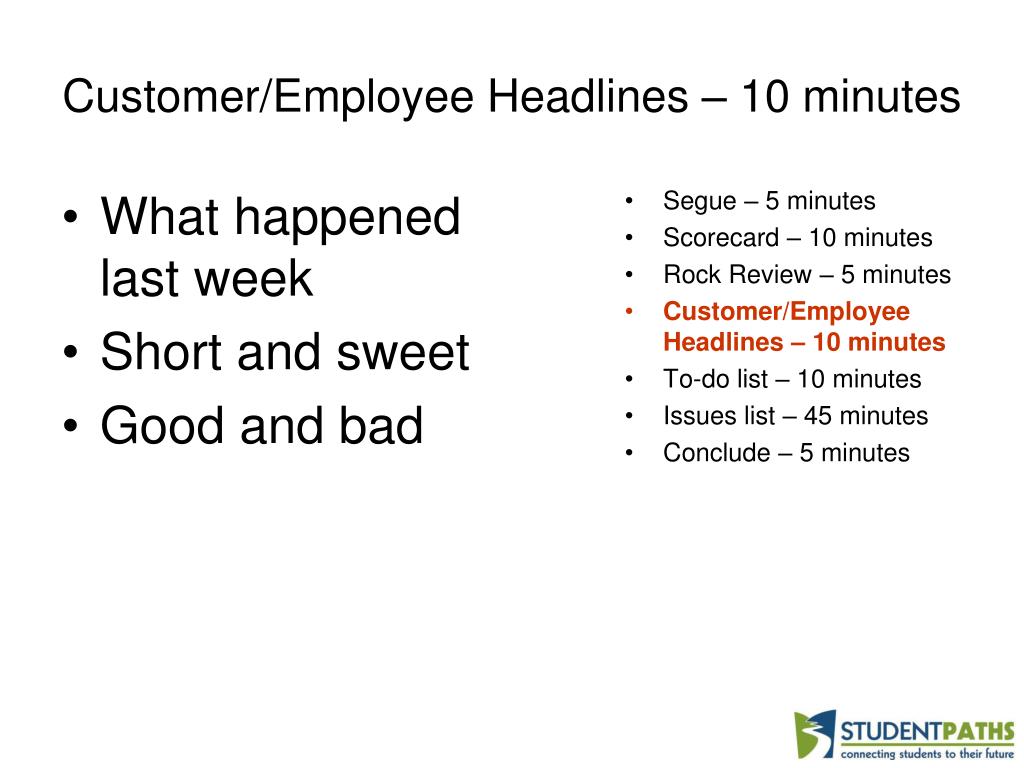 Customer/Employee Headlines – 10 minutes

• What happened last week
• Short and sweet
• Good and bad

• Segue – 5 minutes
• Scorecard – 10 minutes
• Rock Review – 5 minutes
• Customer/Employee Headlines – 10 minutes
• To-do list – 10 minutes
• Issues list – 45 minutes
• Conclude – 5 minutes

STUDENTPATHS
connecting students to their future